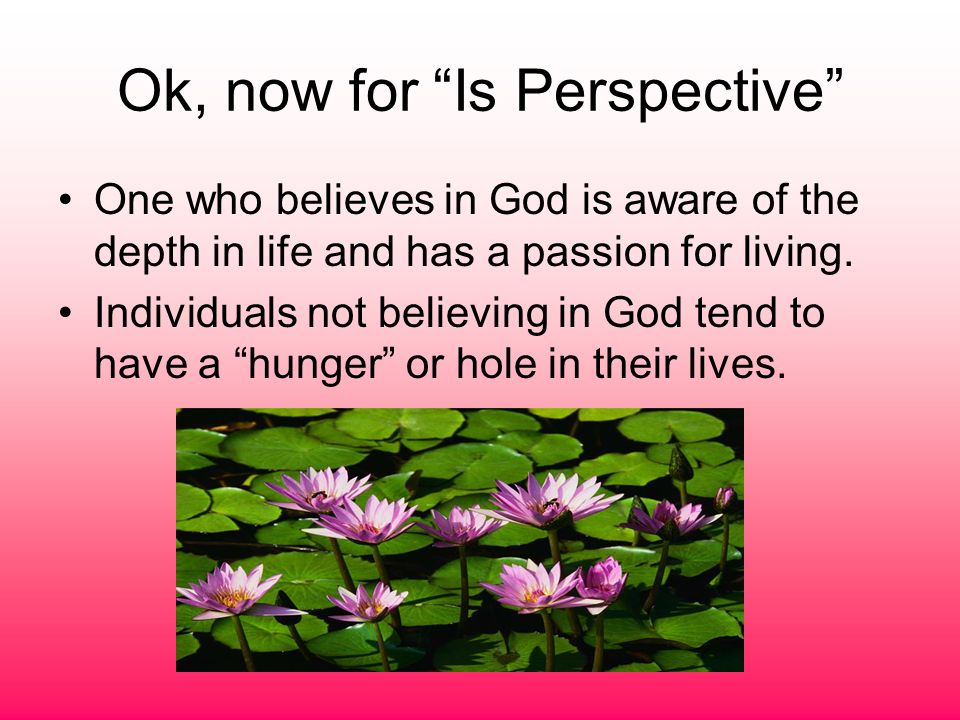 Ok, now for “Is Perspective”

• One who believes in God is aware of the depth in life and has a passion for living.
• Individuals not believing in God tend to have a “hunger” or hole in their lives.